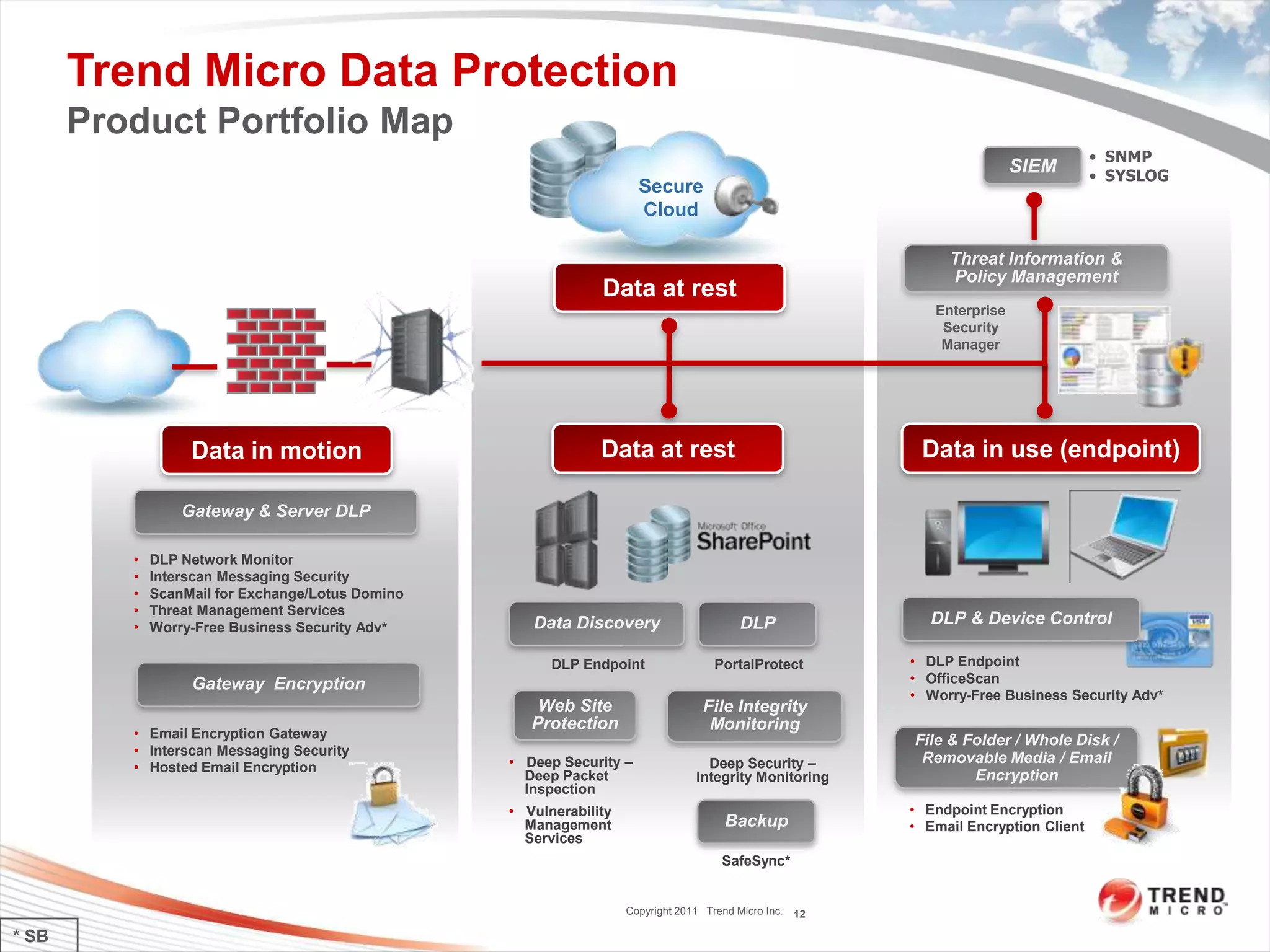 Trend Micro Data Protection
Product Portfolio Map

Secure Cloud

SIEM
• SNMP
• SYSLOG

Threat Information & Policy Management

Enterprise Security Manager

Data at rest

Data in motion

Gateway & Server DLP

• DLP Network Monitor
• Interscan Messaging Security
• ScanMail for Exchange/Lotus Domino
• Threat Management Services
• Worry-Free Business Security Adv*

Gateway Encryption

• Email Encryption Gateway
• Interscan Messaging Security
• Hosted Email Encryption

Data at rest

Microsoft Office SharePoint

Data Discovery
DLP Endpoint

DLP
PortalProtect

Web Site Protection
• Deep Security – Deep Packet Inspection
• Vulnerability Management Services

File Integrity Monitoring
Deep Security – Integrity Monitoring

Backup
SafeSync*

Data in use (endpoint)

DLP & Device Control

• DLP Endpoint
• OfficeScan
• Worry-Free Business Security Adv*

File & Folder / Whole Disk / Removable Media / Email Encryption

• Endpoint Encryption
• Email Encryption Client

Copyright 2011 Trend Micro Inc. 12

TREND MICRO

* SB